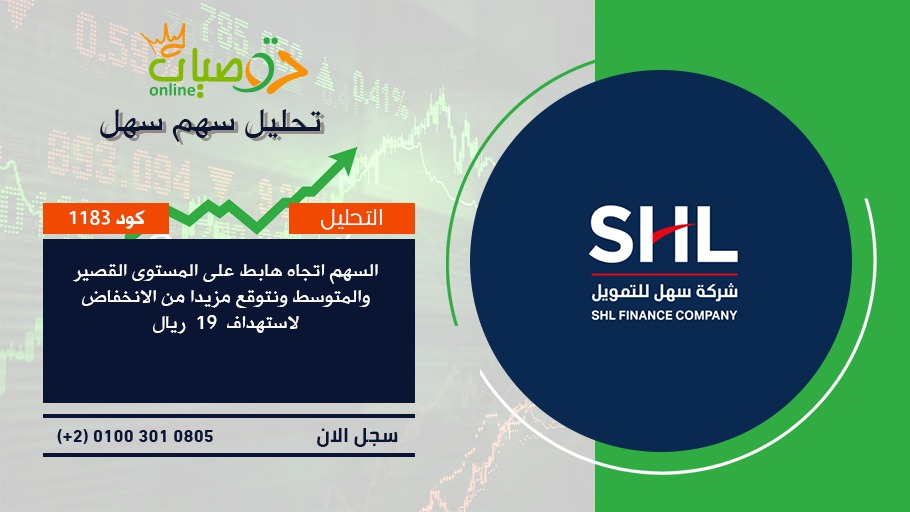 توصيات
online

تحليل سهم سهل

التحليل

كود 1183

السهم اتجاه هابط على المستوى القصير والمتوسط ونتوقع مزيدا من الانخفاض لاستهداف 19 ريال

سجل الان

(+2) 0100 301 0805

SHL
شركة سهل للتمويل
SHL FINANCE COMPANY